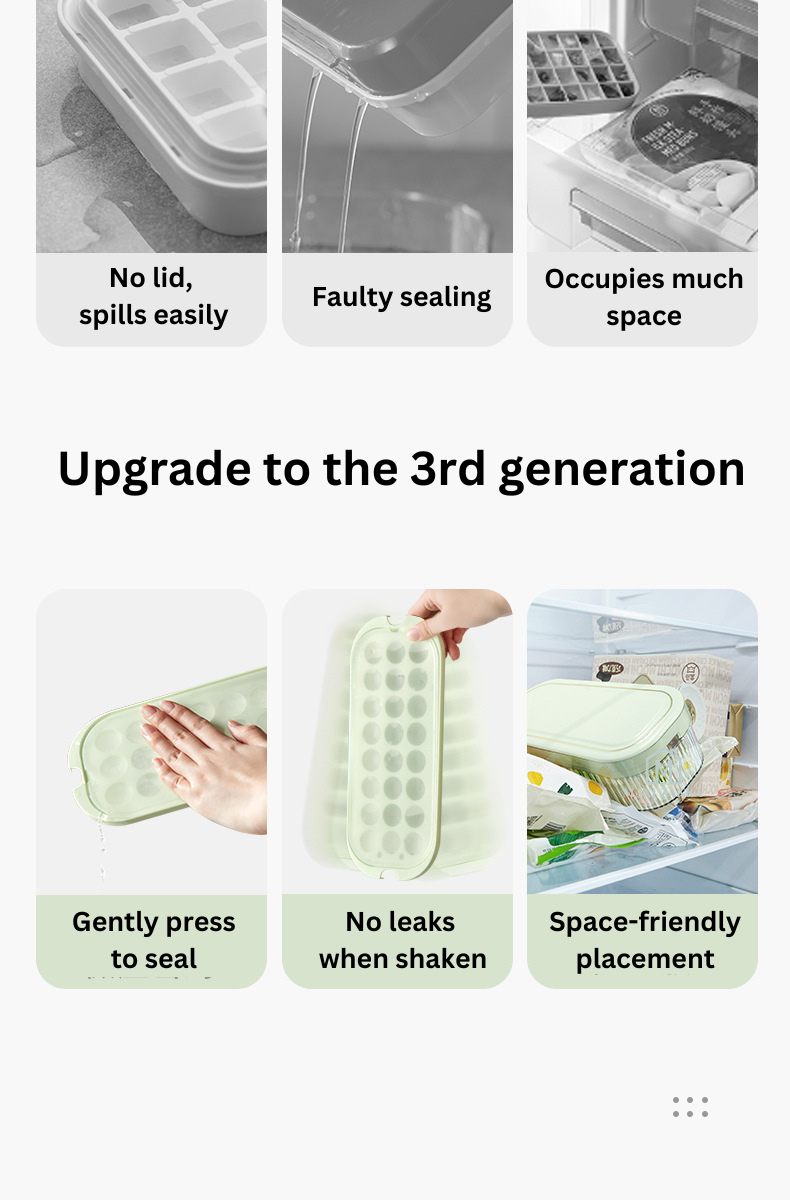 No lid, spills easily

Faulty sealing

Occupies much space

Upgrade to the 3rd generation

Gently press to seal

No leaks when shaken

Space-friendly placement